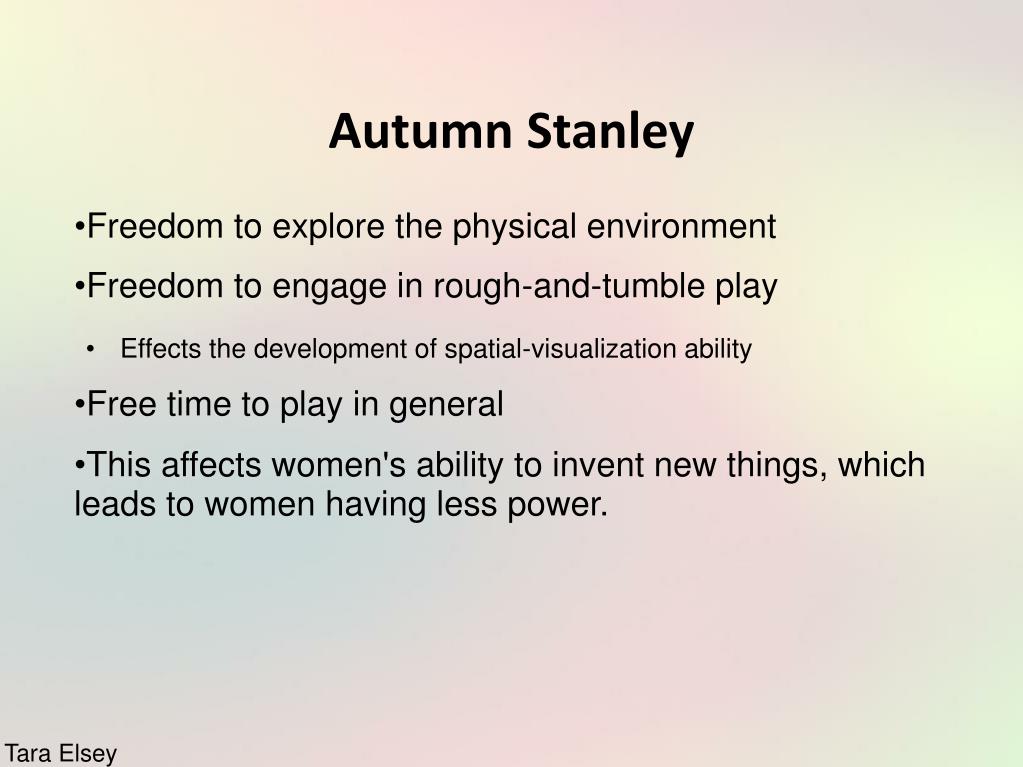 Autumn Stanley

•Freedom to explore the physical environment

•Freedom to engage in rough-and-tumble play

• Effects the development of spatial-visualization ability

•Free time to play in general

•This affects women's ability to invent new things, which leads to women having less power.

Tara Elsey